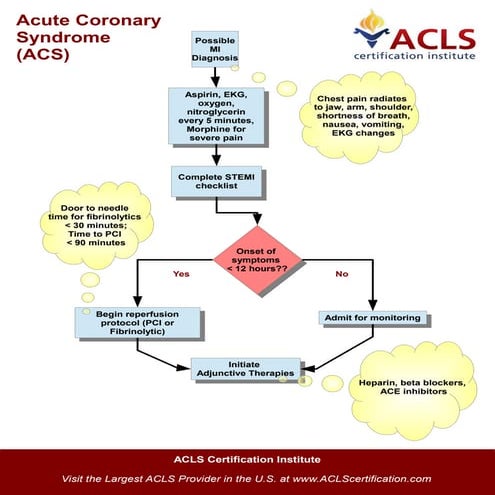 Acute Coronary Syndrome (ACS)

ACLS
certification institute

Possible MI Diagnosis

Aspirin, EKG, oxygen, nitroglycerin every 5 minutes, Morphine for severe pain

Chest pain radiates to jaw, arm, shoulder, shortness of breath, nausea, vomiting, EKG changes

Complete STEMI checklist

Door to needle time for fibrinolytics < 30 minutes; Time to PCI < 90 minutes

Onset of symptoms < 12 hours??

Yes

No

Begin reperfusion protocol (PCI or Fibrinolytic)

Admit for monitoring

Initiate Adjunctive Therapies

Heparin, beta blockers, ACE inhibitors

ACLS Certification Institute

Visit the Largest ACLS Provider in the U.S. at www.ACLScertification.com